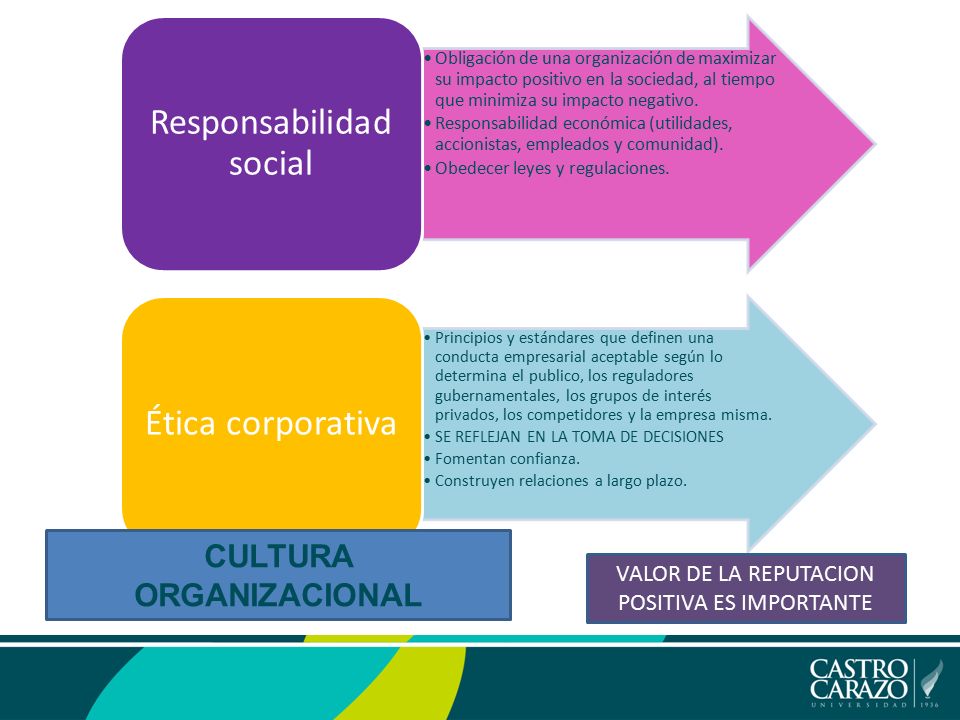 Responsabilidad social

• Obligación de una organización de maximizar su impacto positivo en la sociedad, al tiempo que minimiza su impacto negativo.
• Responsabilidad económica (utilidades, accionistas, empleados y comunidad).
• Obedecer leyes y regulaciones.

Ética corporativa

• Principios y estándares que definen una conducta empresarial aceptable según lo determina el publico, los reguladores gubernamentales, los grupos de interés privados, los competidores y la empresa misma.
• SE REFLEJAN EN LA TOMA DE DECISIONES
• Fomentan confianza.
• Construyen relaciones a largo plazo.

CULTURA ORGANIZACIONAL

VALOR DE LA REPUTACION POSITIVA ES IMPORTANTE

CASTRO CARAZO
UNIVERSIDAD 1936